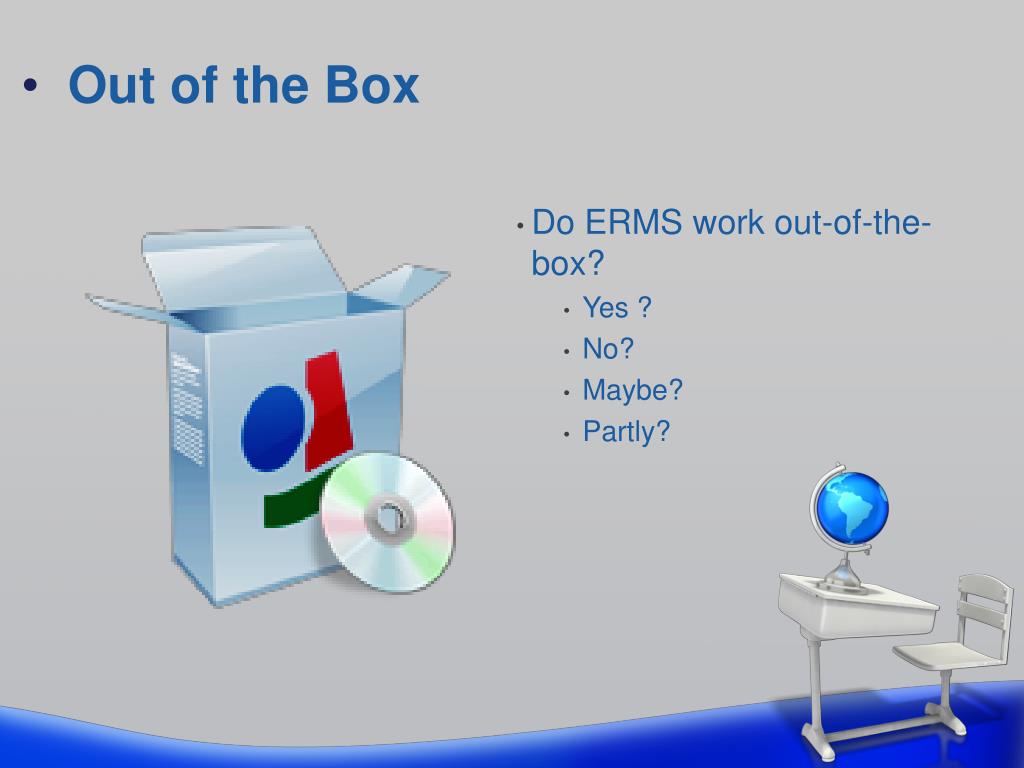 • Out of the Box

• Do ERMS work out-of-the-box?
  • Yes ?
  • No?
  • Maybe?
  • Partly?